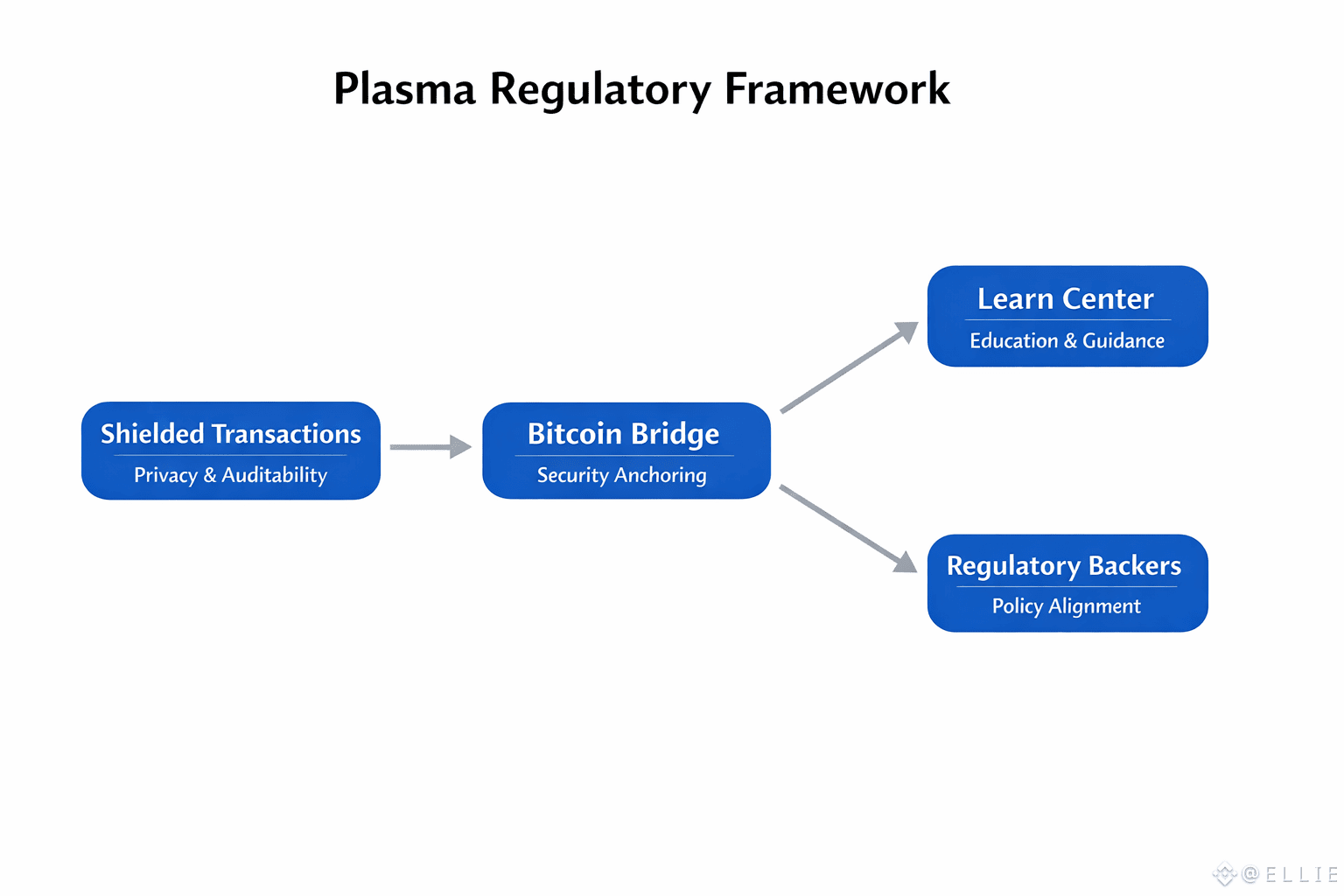 Plasma Regulatory Framework

Shielded Transactions
Privacy & Auditability

Bitcoin Bridge
Security Anchoring

Learn Center
Education & Guidance

Regulatory Backers
Policy Alignment

@ELLIE